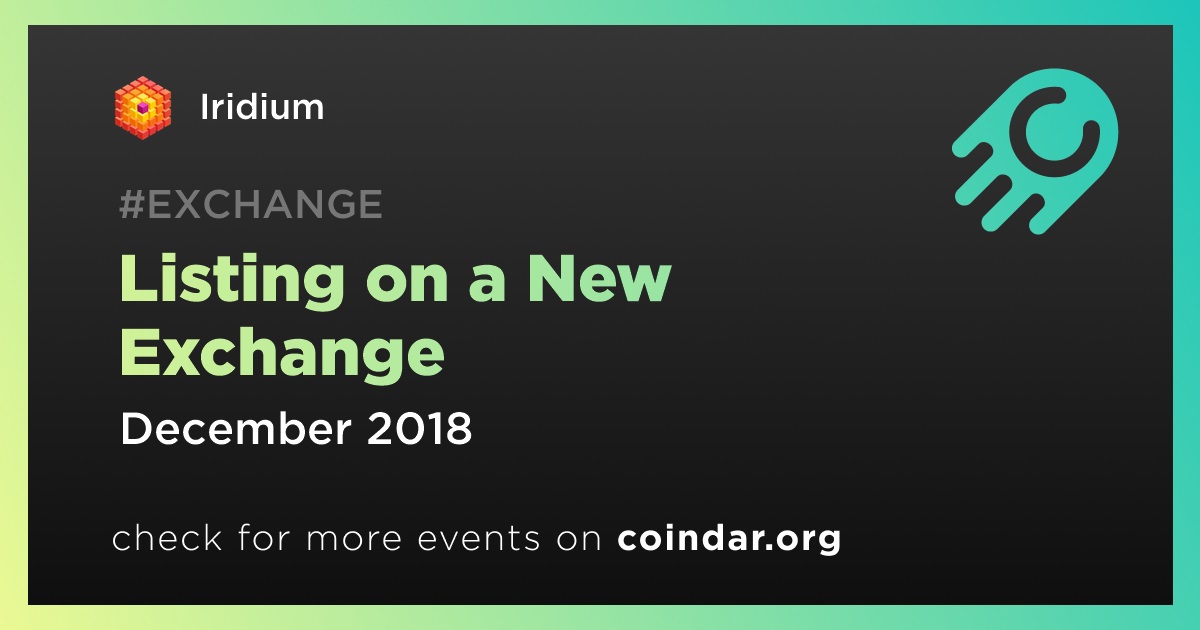 Iridium

#EXCHANGE

Listing on a New Exchange

December 2018

check for more events on coindar.org